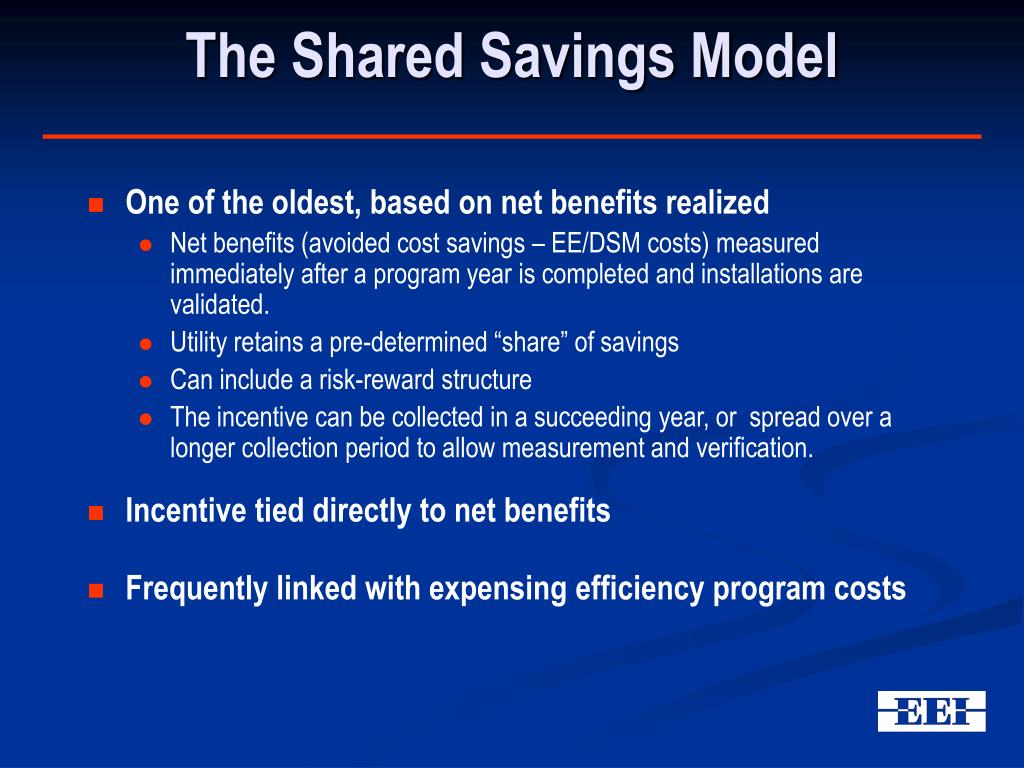 The Shared Savings Model

One of the oldest, based on net benefits realized

Net benefits (avoided cost savings – EE/DSM costs) measured immediately after a program year is completed and installations are validated.

Utility retains a pre-determined “share” of savings

Can include a risk-reward structure

The incentive can be collected in a succeeding year, or spread over a longer collection period to allow measurement and verification.

Incentive tied directly to net benefits

Frequently linked with expensing efficiency program costs

EEI